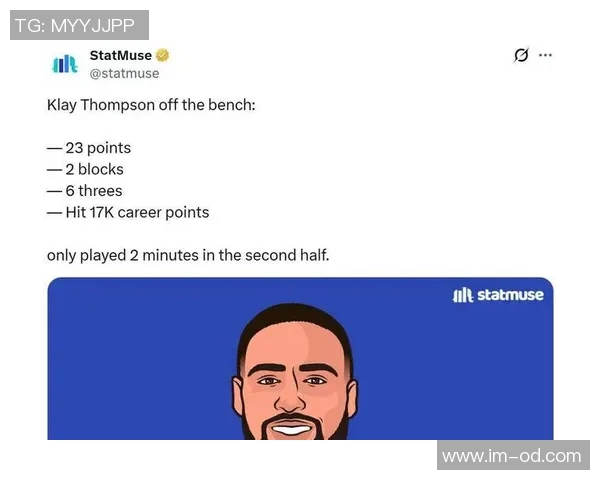 TG: MYYJJPP

StatMuse
@statmuse

Klay Thompson off the bench:

— 23 points
— 2 blocks
— 6 threes
— Hit 17K career points

only played 2 minutes in the second half.

statmuse

www.im-od.com